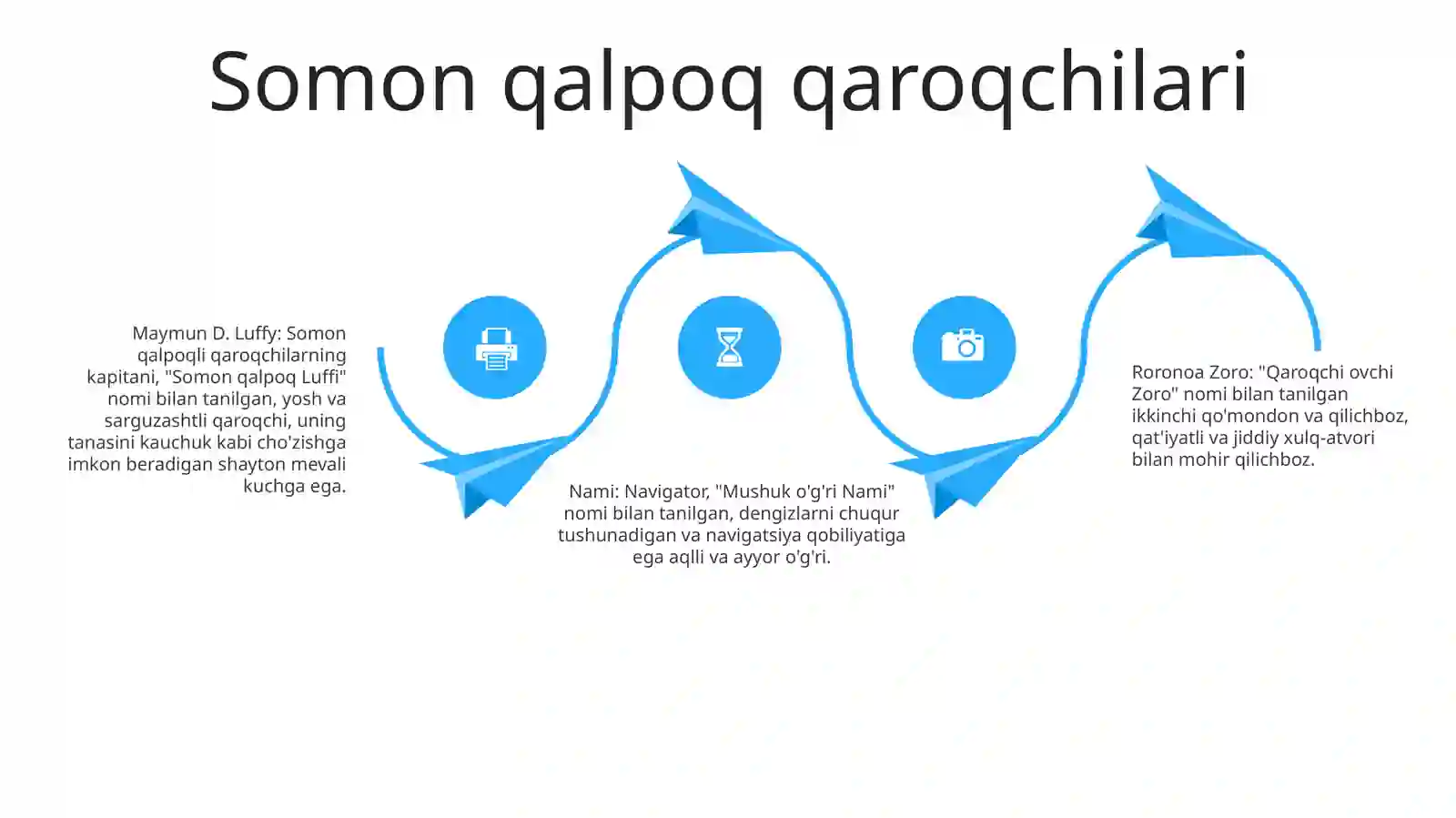 Somon qalpoq qaroqchilari

Maymun D. Luffy: Somon qalpoqli qaroqchilarning kapitani, "Somon qalpoq Luffi" nomi bilan tanilgan, yosh va sarguzashtli qaroqchi, uning tanasini kauchuk kabi cho'zishga imkon beradigan shayton mevali kuchga ega.

Nami: Navigator, "Mushuk o'g'ri Nami" nomi bilan tanilgan, dengizlarni chuqur tushunadigan va navigatsiya qobiliyatiga ega aqlli va ayyor o'g'ri.

Roronoa Zoro: "Qaroqchi ovchi Zoro" nomi bilan tanilgan ikkinchi qo'mondon va qilichboz, qat'iyatli va jiddiy xulq-atvori bilan mohir qilichboz.